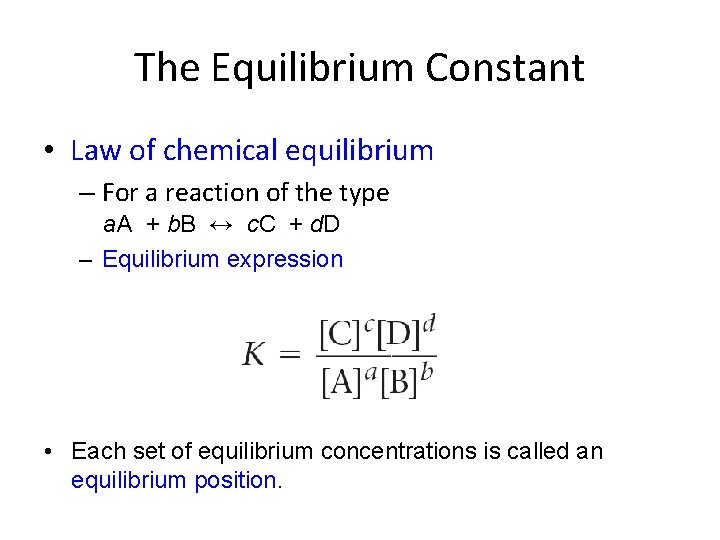 The Equilibrium Constant

• Law of chemical equilibrium

– For a reaction of the type
$aA + bB \leftrightarrow cC + dD$

– Equilibrium expression

$K = \frac{[C]^c[D]^d}{[A]^a[B]^b}$

• Each set of equilibrium concentrations is called an equilibrium position.